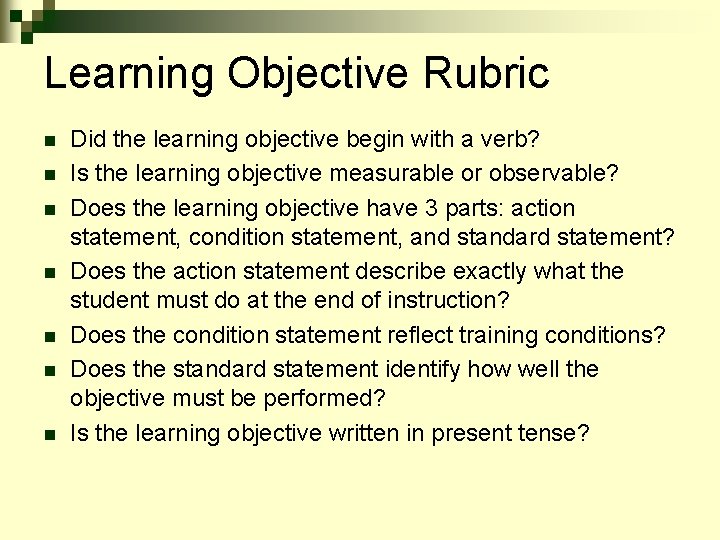 Learning Objective Rubric

- Did the learning objective begin with a verb?
- Is the learning objective measurable or observable?
- Does the learning objective have 3 parts: action statement, condition statement, and standard statement?
- Does the action statement describe exactly what the student must do at the end of instruction?
- Does the condition statement reflect training conditions?
- Does the standard statement identify how well the objective must be performed?
- Is the learning objective written in present tense?